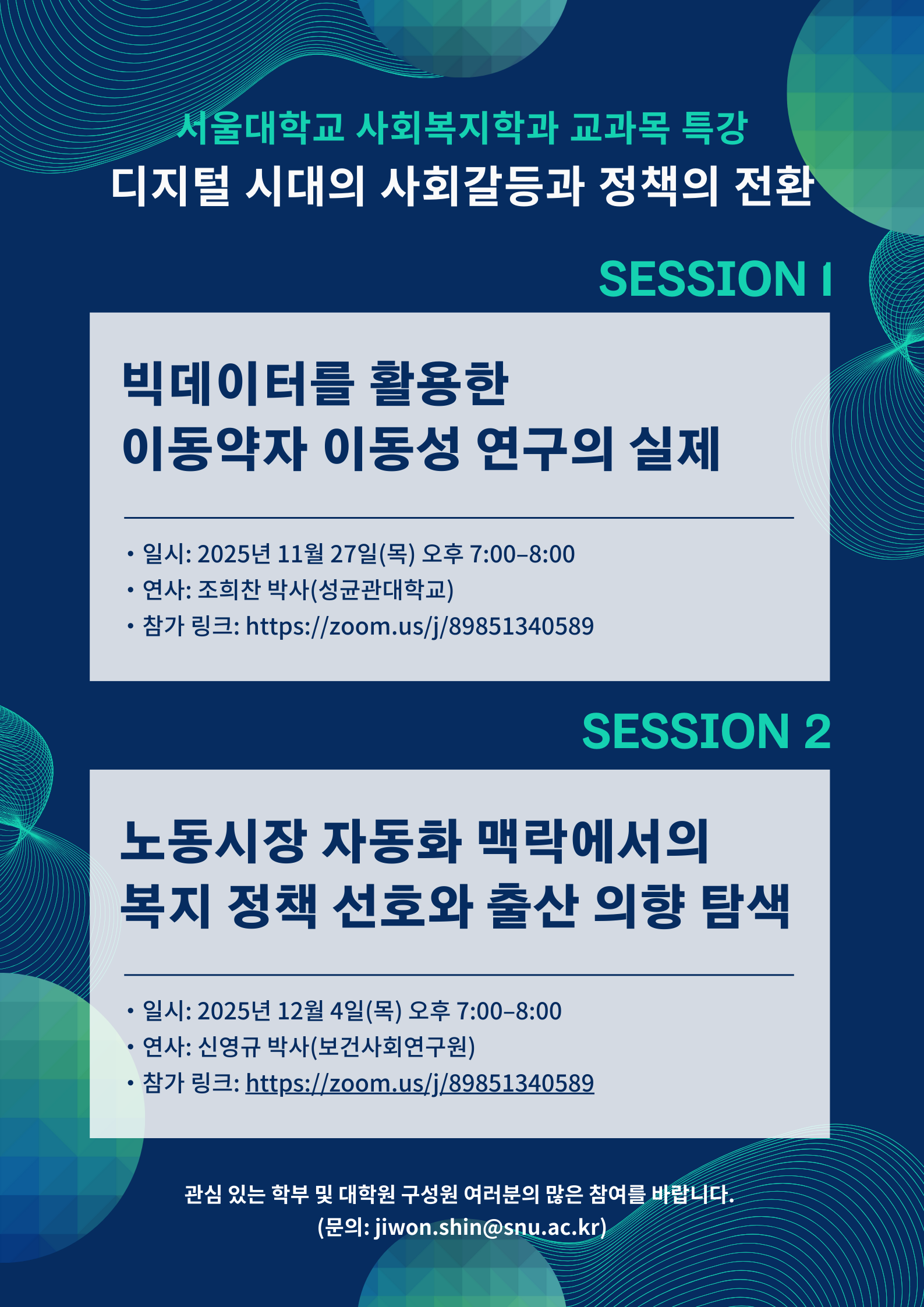 서울대학교 사회복지학과 교과목 특강
디지털 시대의 사회갈등과 정책의 전환

SESSION 1

빅데이터를 활용한 이동약자 이동성 연구의 실제

• 일시: 2025년 11월 27일(목) 오후 7:00–8:00
• 연사: 조희찬 박사(성균관대학교)
• 참가 링크: https://zoom.us/j/89851340589

SESSION 2

노동시장 자동화 맥락에서의 복지 정책 선호와 출산 의향 탐색

• 일시: 2025년 12월 4일(목) 오후 7:00–8:00
• 연사: 신영규 박사(보건사회연구원)
• 참가 링크: https://zoom.us/j/89851340589

관심 있는 학부 및 대학원 구성원 여러분의 많은 참여를 바랍니다.
(문의: jiwon.shin@snu.ac.kr)